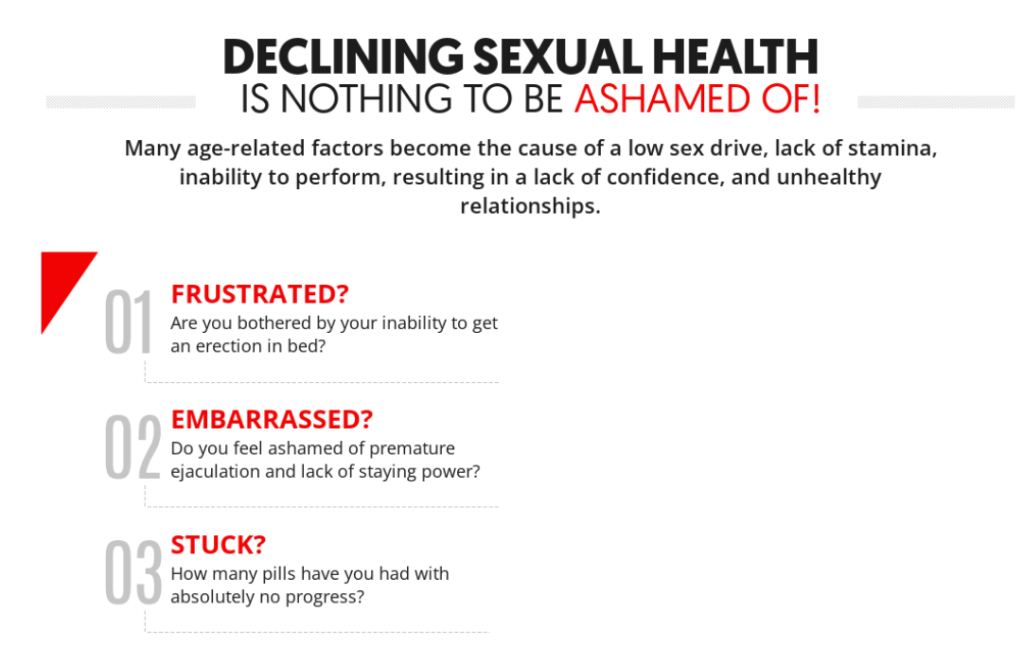 DECLINING SEXUAL HEALTH
IS NOTHING TO BE ASHAMED OF!

Many age-related factors become the cause of a low sex drive, lack of stamina, inability to perform, resulting in a lack of confidence, and unhealthy relationships.

01 FRUSTRATED?
Are you bothered by your inability to get an erection in bed?

02 EMBARRASSED?
Do you feel ashamed of premature ejaculation and lack of staying power?

03 STUCK?
How many pills have you had with absolutely no progress?